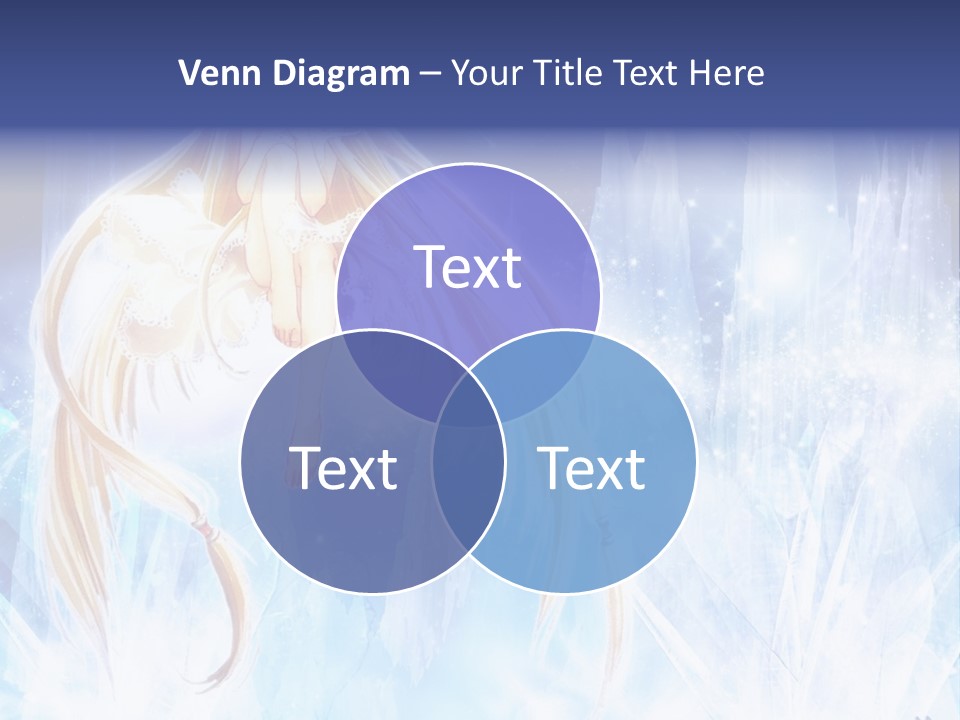 Venn Diagram – Your Title Text Here

Text

Text

Text